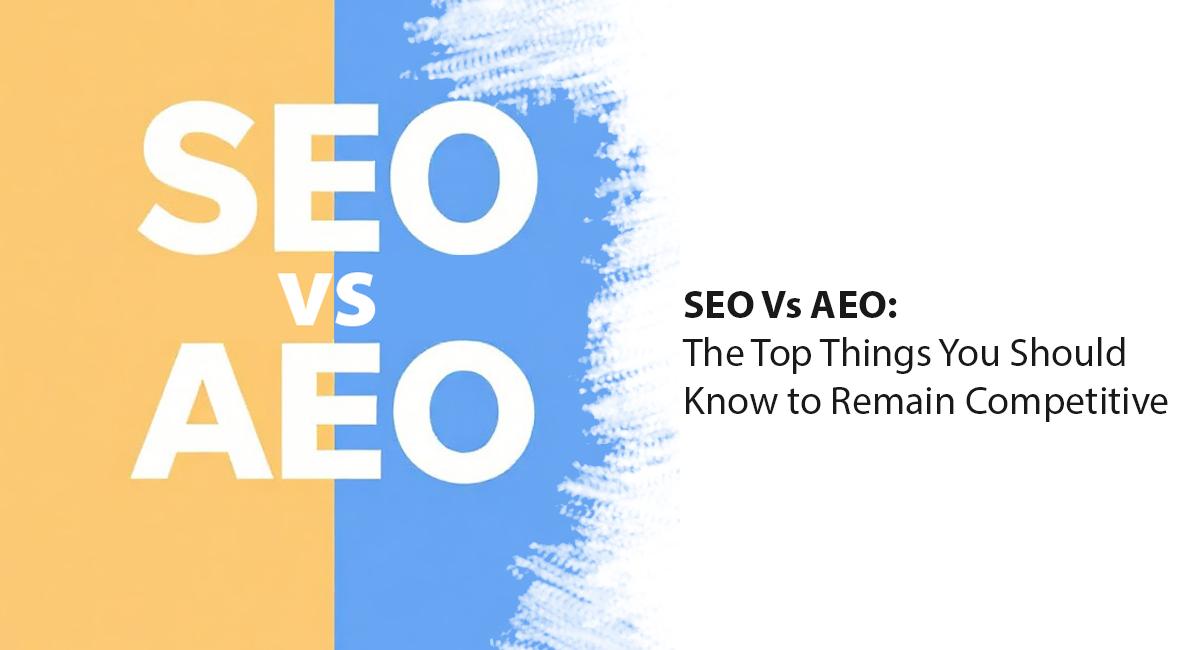 SEO
vs
AEO

SEO Vs AEO:
The Top Things You Should Know to Remain Competitive